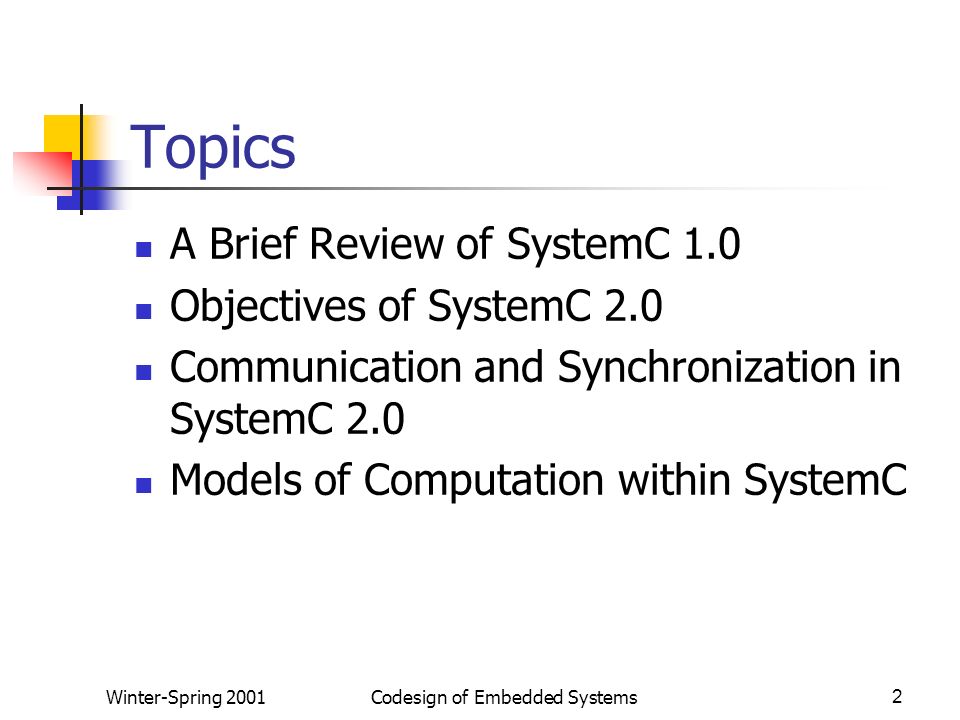 Topics

- A Brief Review of SystemC 1.0
- Objectives of SystemC 2.0
- Communication and Synchronization in SystemC 2.0
- Models of Computation within SystemC

Winter-Spring 2001 Codesign of Embedded Systems 2